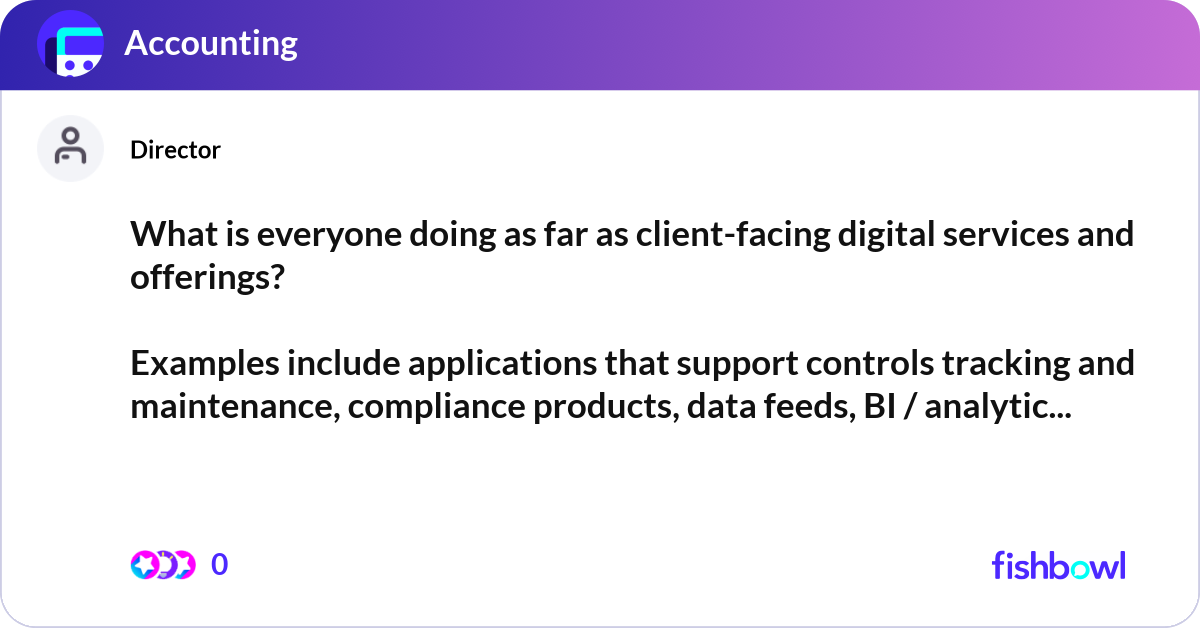 Accounting

Director

What is everyone doing as far as client-facing digital services and offerings?

Examples include applications that support controls tracking and maintenance, compliance products, data feeds, BI / analytic...

0

fishbowl